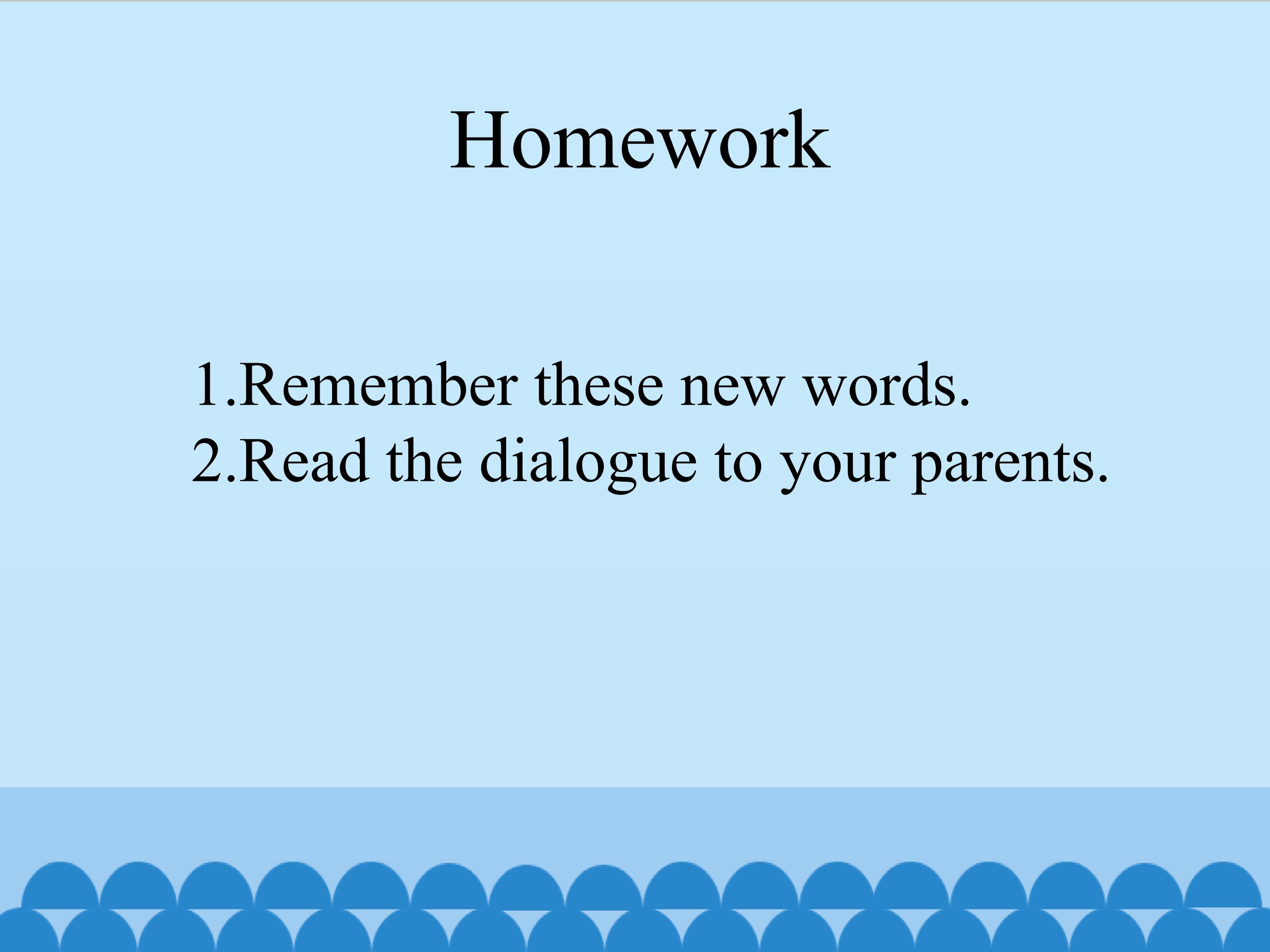 Homework

1.Remember these new words.
2.Read the dialogue to your parents.